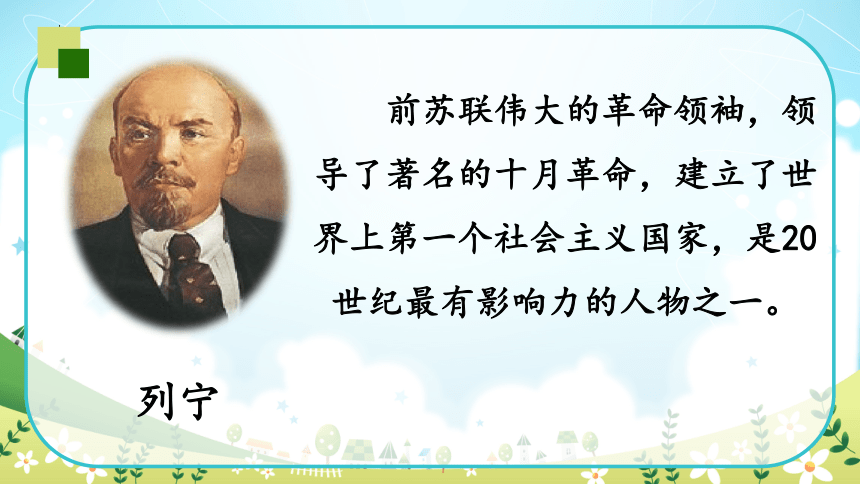 前苏联伟大的革命领袖，领导了著名的十月革命，建立了世界上第一个社会主义国家，是20世纪最有影响力的人物之一。

列宁